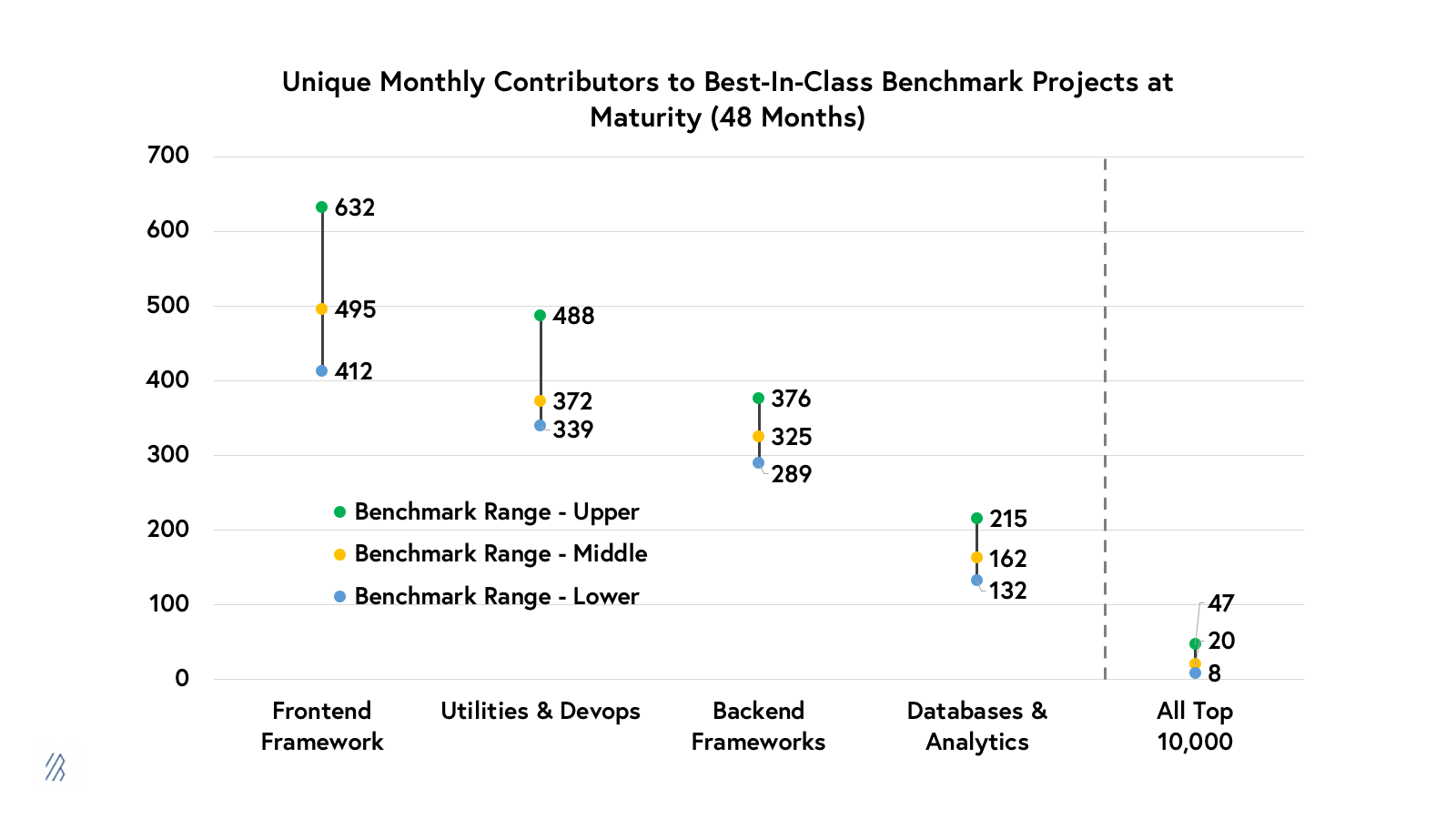 Unique Monthly Contributors to Best-In-Class Benchmark Projects at Maturity (48 Months)

700
600
500
400
300
200
100
0

632
495
412
488
372
339
376
325
289
215
162
132
47
20
8

Benchmark Range - Upper
Benchmark Range - Middle
Benchmark Range - Lower

Frontend Framework
Utilities & Devops
Backend Frameworks
Databases & Analytics
All Top 10,000